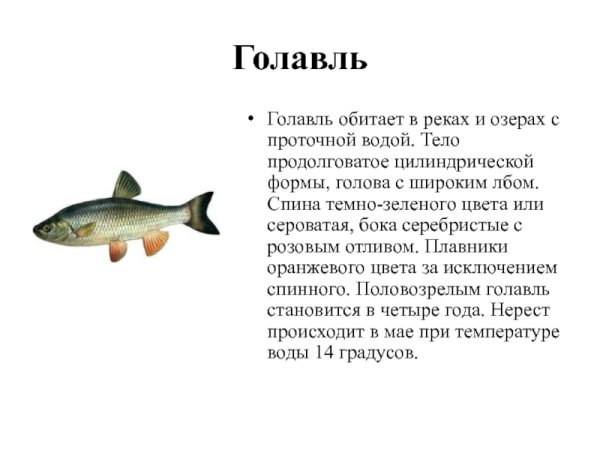 Голавль

• Голавль обитает в реках и озерах с проточной водой. Тело продолговатое цилиндрической формы, голова с широким лбом. Спина темно-зеленого цвета или сероватая, бока серебристые с розовым отливом. Плавники оранжевого цвета за исключением спинного. Половозрелым голавль становится в четыре года. Нерест происходит в мае при температуре воды 14 градусов.